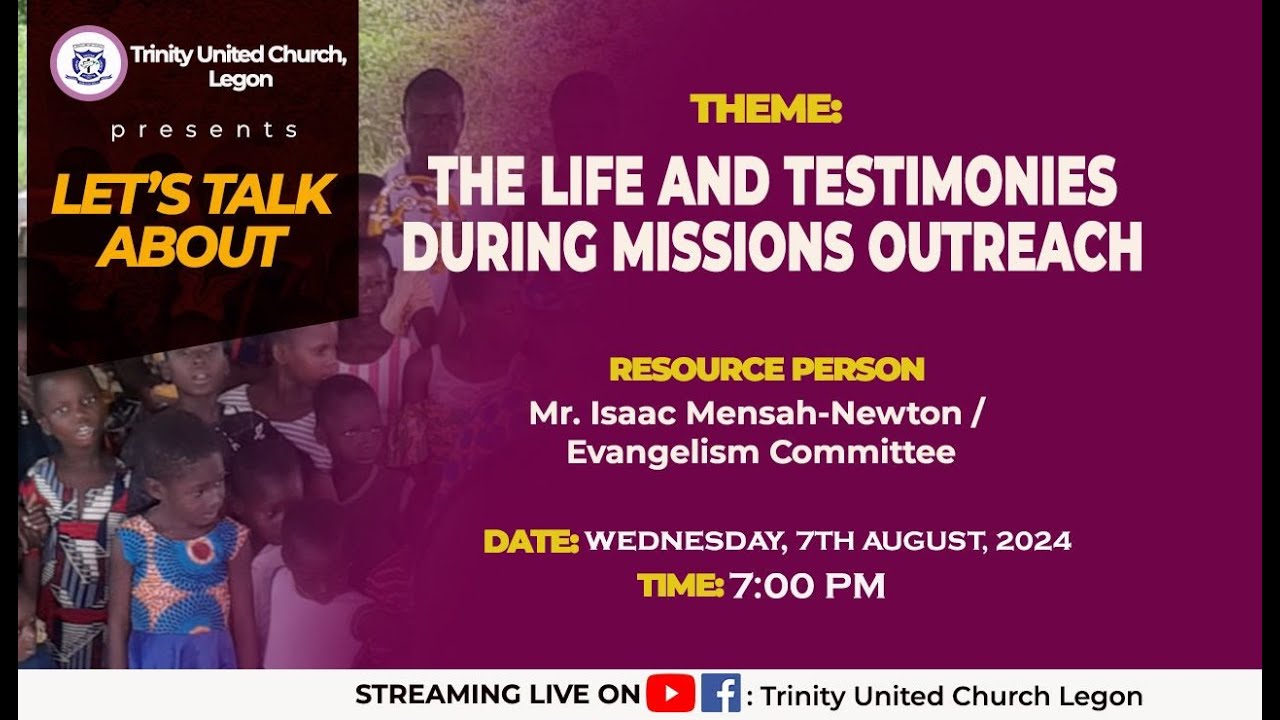 Trinity United Church, Legon

presents

LET'S TALK ABOUT

THEME:

THE LIFE AND TESTIMONIES DURING MISSIONS OUTREACH

RESOURCE PERSON

Mr. Isaac Mensah-Newton / Evangelism Committee

DATE: WEDNESDAY, 7TH AUGUST, 2024

TIME: 7:00 PM

STREAMING LIVE ON : Trinity United Church Legon